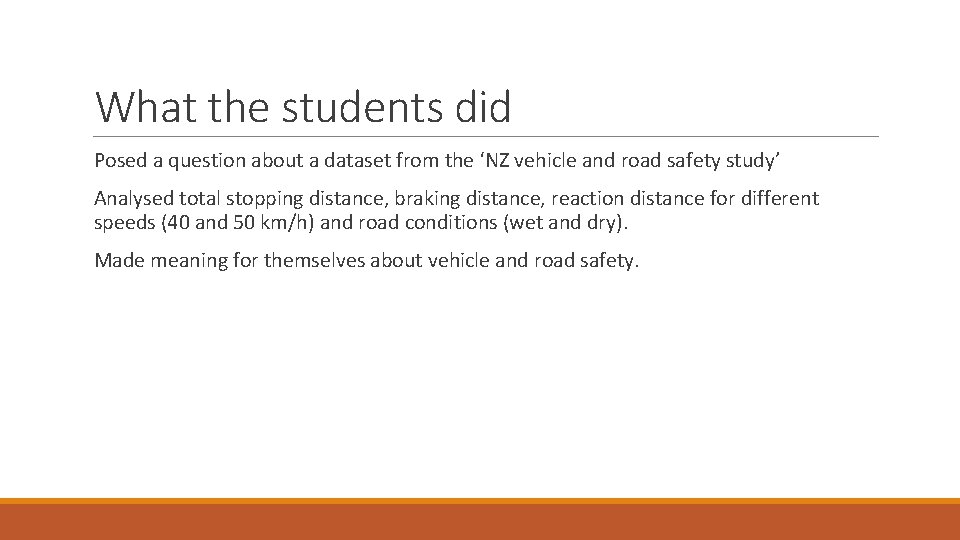 What the students did

Posed a question about a dataset from the ‘NZ vehicle and road safety study’

Analysed total stopping distance, braking distance, reaction distance for different speeds (40 and 50 km/h) and road conditions (wet and dry).

Made meaning for themselves about vehicle and road safety.